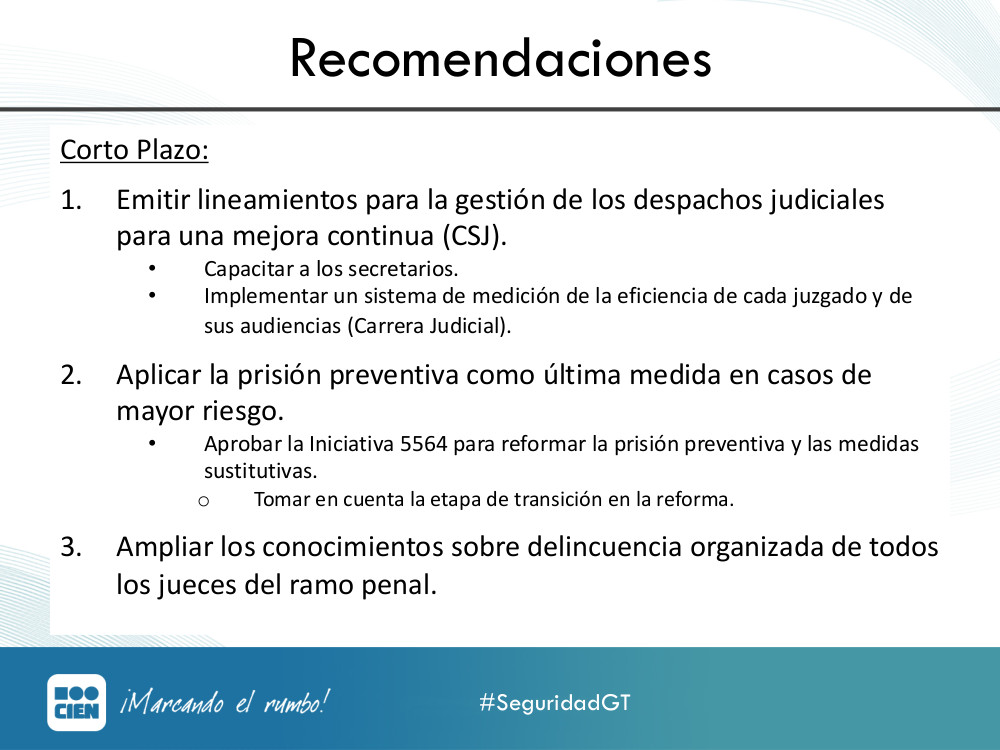 Recomendaciones

Corto Plazo:

1. Emitir lineamientos para la gestión de los despachos judiciales para una mejora continua (CSJ).
• Capacitar a los secretarios.
• Implementar un sistema de medición de la eficiencia de cada juzgado y de sus audiencias (Carrera Judicial).

2. Aplicar la prisión preventiva como última medida en casos de mayor riesgo.
• Aprobar la Iniciativa 5564 para reformar la prisión preventiva y las medidas sustitutivas.
o Tomar en cuenta la etapa de transición en la reforma.

3. Ampliar los conocimientos sobre delincuencia organizada de todos los jueces del ramo penal.

CIEN ¡Marcando el rumbo! #SeguridadGT